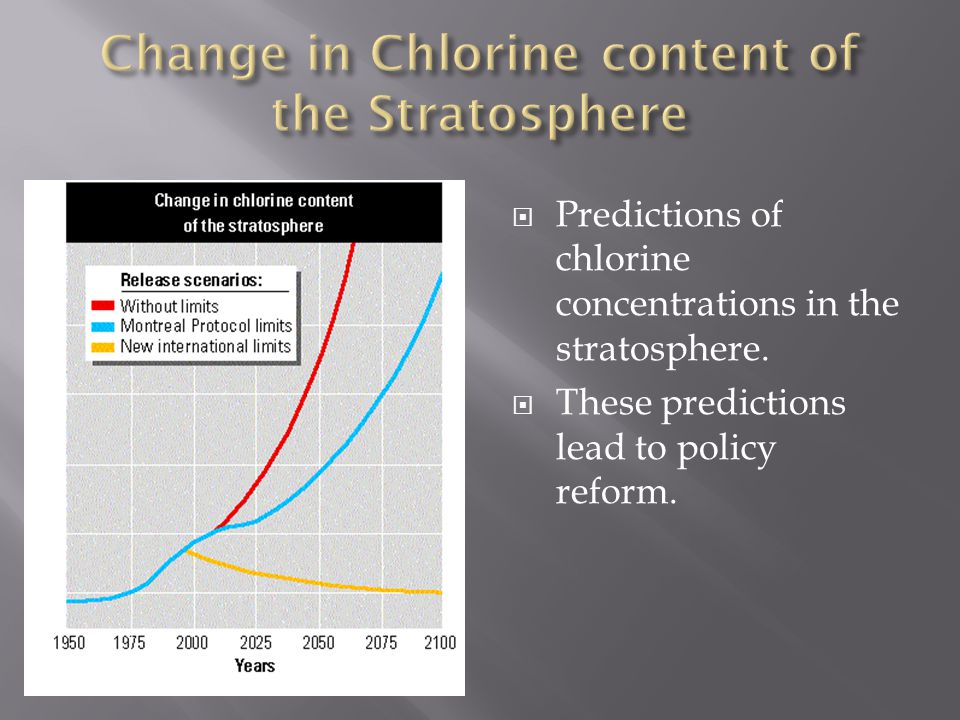 Change in Chlorine content of the Stratosphere

Change in chlorine content of the stratosphere

Release scenarios:
Without limits
Montreal Protocol limits
New international limits

1950 1975 2000 2025 2050 2075 2100
Years

Predictions of chlorine concentrations in the stratosphere.

These predictions lead to policy reform.